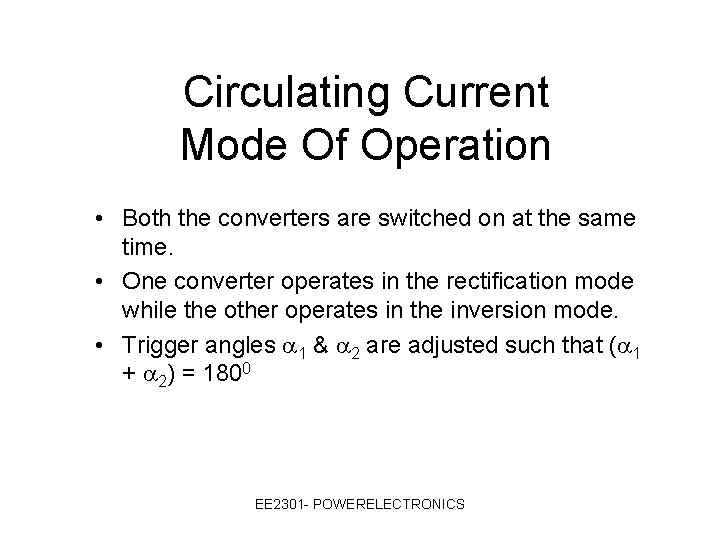 Circulating Current Mode Of Operation

• Both the converters are switched on at the same time.

• One converter operates in the rectification mode while the other operates in the inversion mode.

• Trigger angles $\alpha_1$ & $\alpha_2$ are adjusted such that $(\alpha_1 + \alpha_2) = 180^0$

EE2301- POWERELECTRONICS